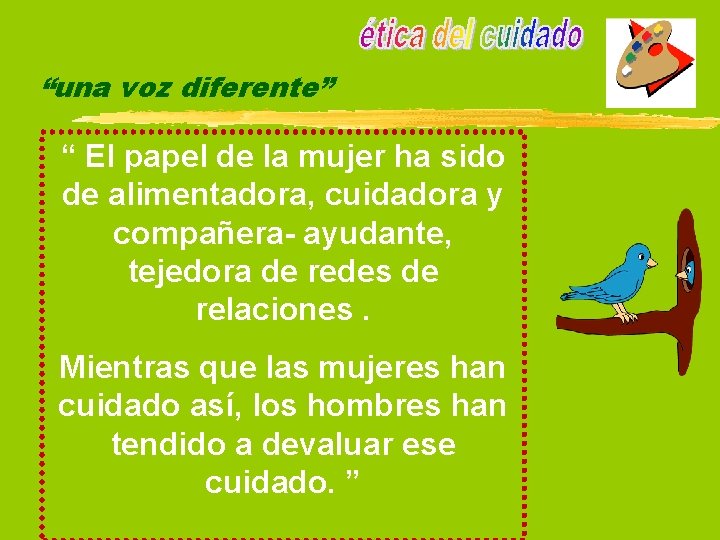 ética del cuidado

“una voz diferente”

“ El papel de la mujer ha sido de alimentadora, cuidadora y compañera- ayudante, tejedora de redes de relaciones .

Mientras que las mujeres han cuidado así, los hombres han tendido a devaluar ese cuidado. ”